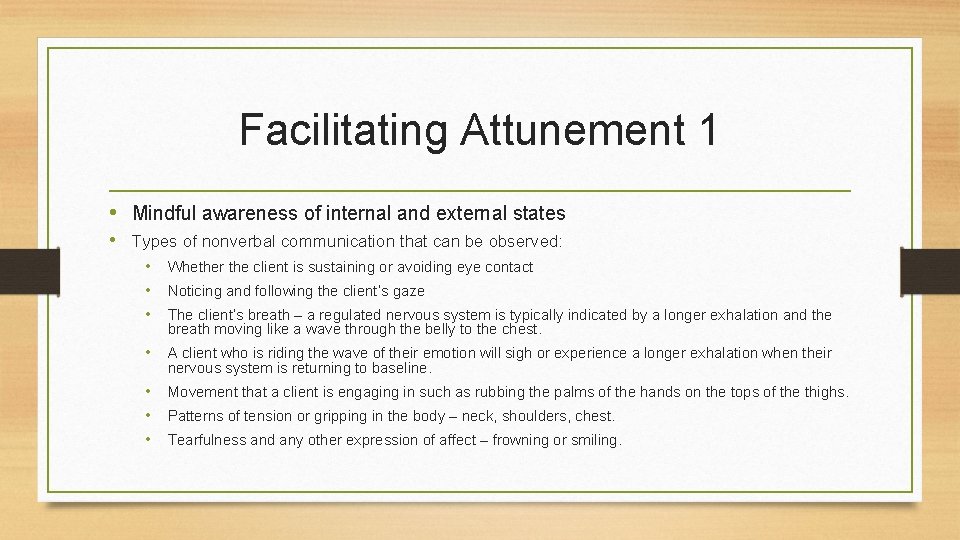 Facilitating Attunement 1

• Mindful awareness of internal and external states
• Types of nonverbal communication that can be observed:
  • Whether the client is sustaining or avoiding eye contact
  • Noticing and following the client's gaze
  • The client's breath – a regulated nervous system is typically indicated by a longer exhalation and the breath moving like a wave through the belly to the chest.
  • A client who is riding the wave of their emotion will sigh or experience a longer exhalation when their nervous system is returning to baseline.
  • Movement that a client is engaging in such as rubbing the palms of the hands on the tops of the thighs.
  • Patterns of tension or gripping in the body – neck, shoulders, chest.
  • Tearfulness and any other expression of affect – frowning or smiling.